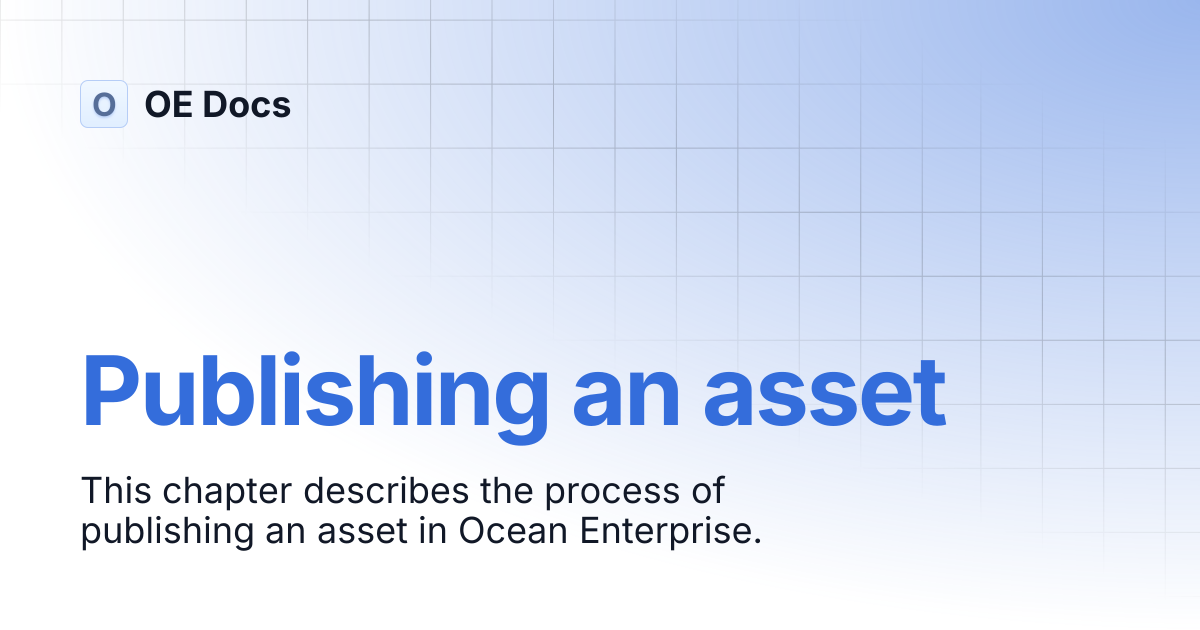 O OE Docs

Publishing an asset

This chapter describes the process of publishing an asset in Ocean Enterprise.